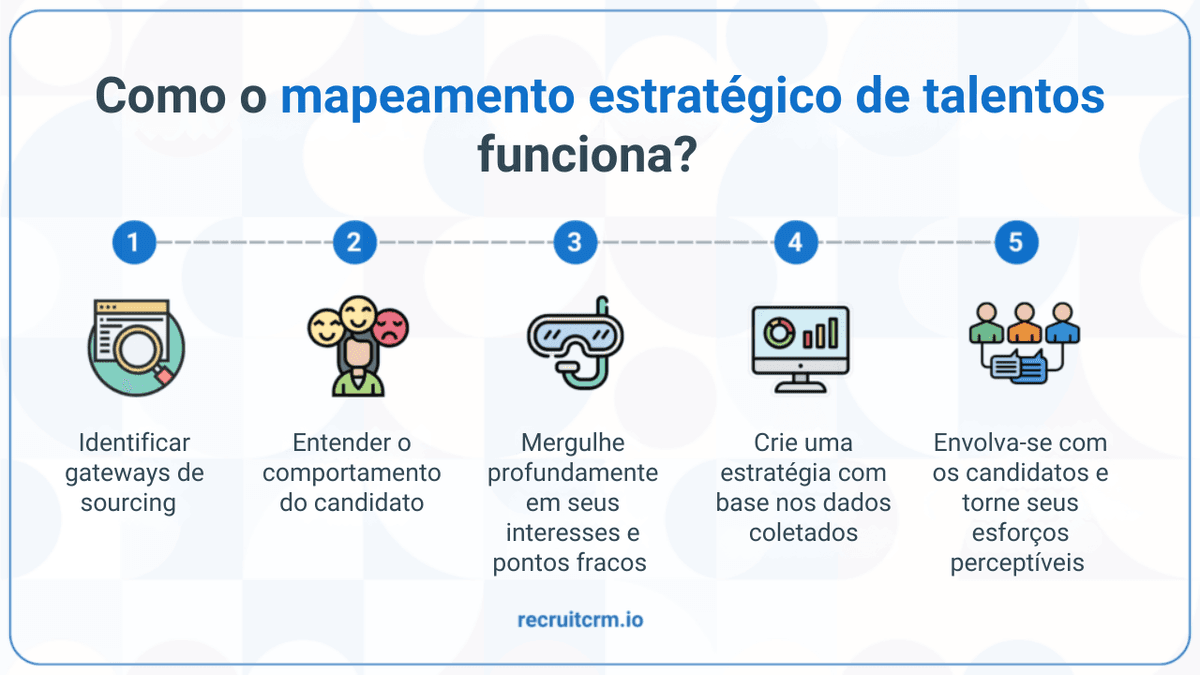 Como o mapeamento estratégico de talentos funciona?

1

Identificar gateways de sourcing

2

Entender o comportamento do candidato

3

Mergulhe profundamente em seus interesses e pontos fracos

4

Crie uma estratégia com base nos dados coletados

5

Envolva-se com os candidatos e torne seus esforços perceptíveis

recruitcrm.io